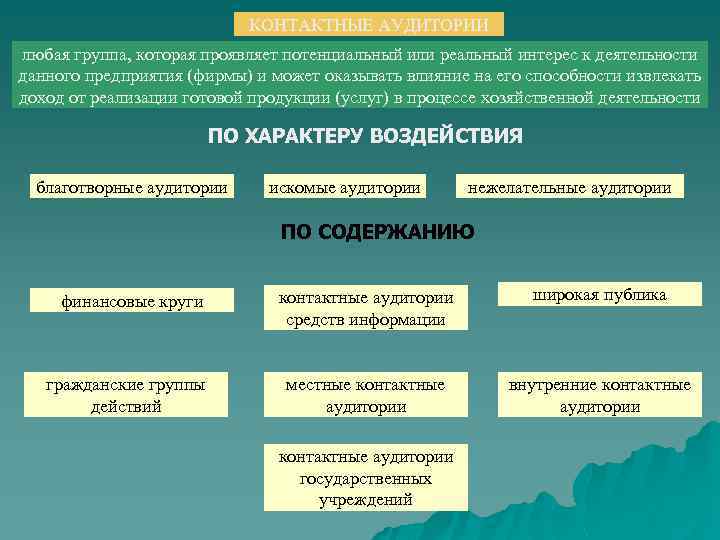 КОНТАКТНЫЕ АУДИТОРИИ

любая группа, которая проявляет потенциальный или реальный интерес к деятельности данного предприятия (фирмы) и может оказывать влияние на его способности извлекать доход от реализации готовой продукции (услуг) в процессе хозяйственной деятельности

ПО ХАРАКТЕРУ ВОЗДЕЙСТВИЯ

благотворные аудитории

искомые аудитории

нежелательные аудитории

ПО СОДЕРЖАНИЮ

финансовые круги

контактные аудитории средств информации

широкая публика

гражданские группы действий

местные контактные аудитории

внутренние контактные аудитории

контактные аудитории государственных учреждений